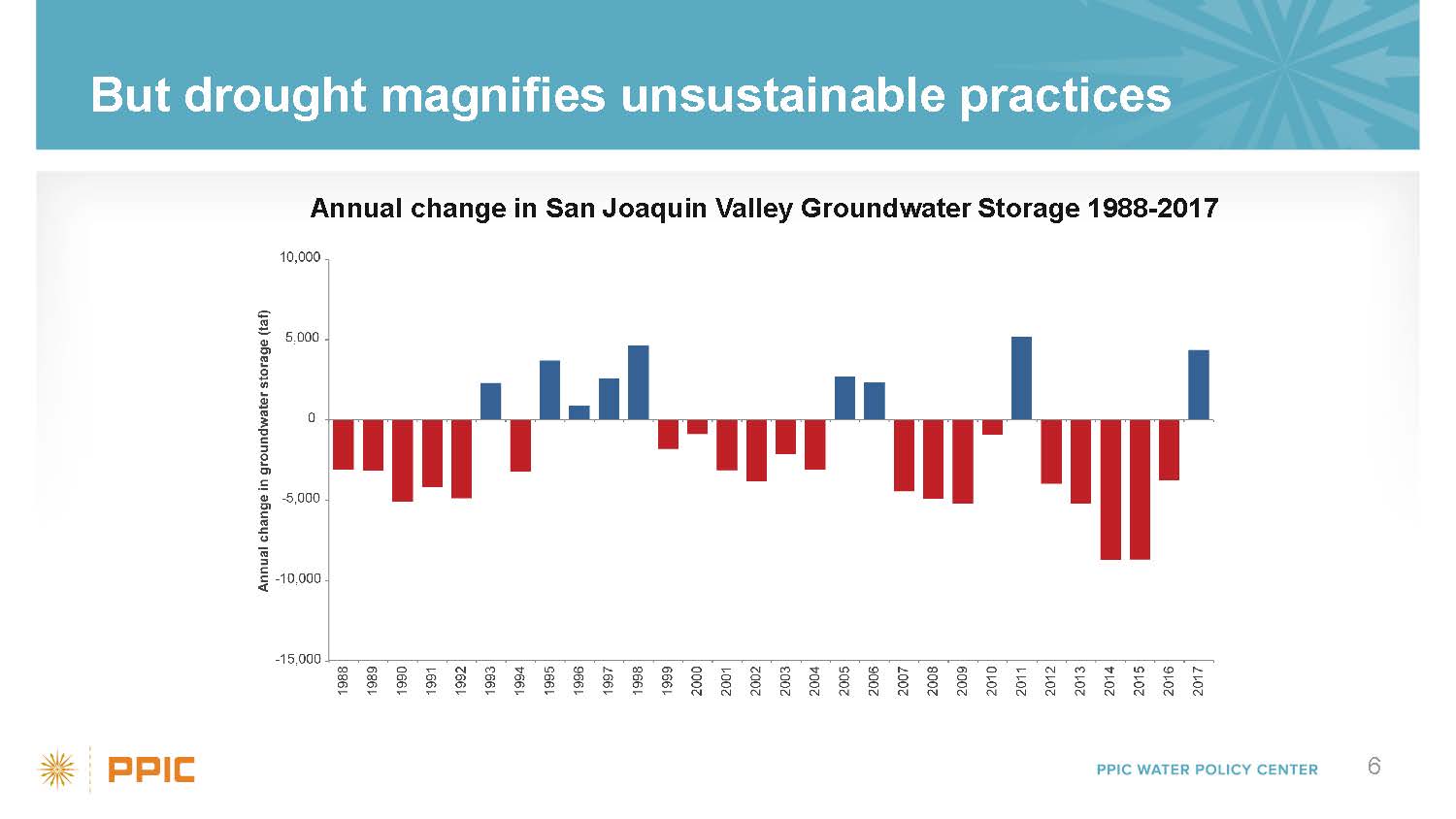 But drought magnifies unsustainable practices

Annual change in San Joaquin Valley Groundwater Storage 1988-2017

Annual change in groundwater storage (taf)

10,000
5,000
0
-5,000
-10,000
-15,000

1988 1989 1990 1991 1992 1993 1994 1995 1996 1997 1998 1999 2000 2001 2002 2003 2004 2005 2006 2007 2008 2009 2010 2011 2012 2013 2014 2015 2016 2017

PPIC

PPIC WATER POLICY CENTER

6